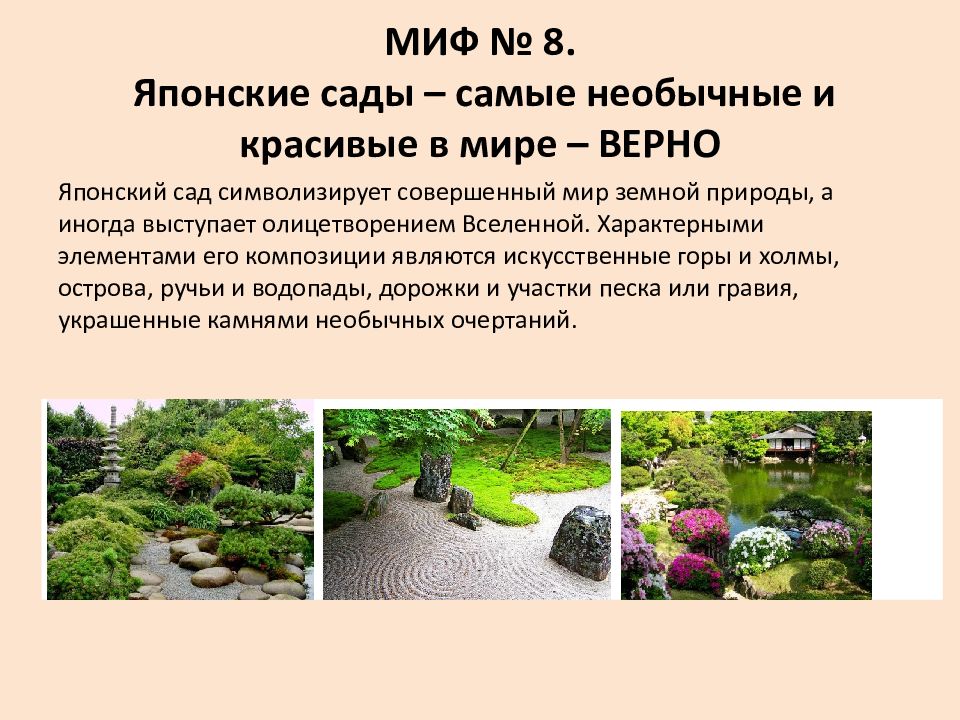 МИФ № 8.
Японские сады – самые необычные и красивые в мире – ВЕРНО

Японский сад символизирует совершенный мир земной природы, а иногда выступает олицетворением Вселенной. Характерными элементами его композиции являются искусственные горы и холмы, острова, ручьи и водопады, дорожки и участки песка или гравия, украшенные камнями необычных очертаний.